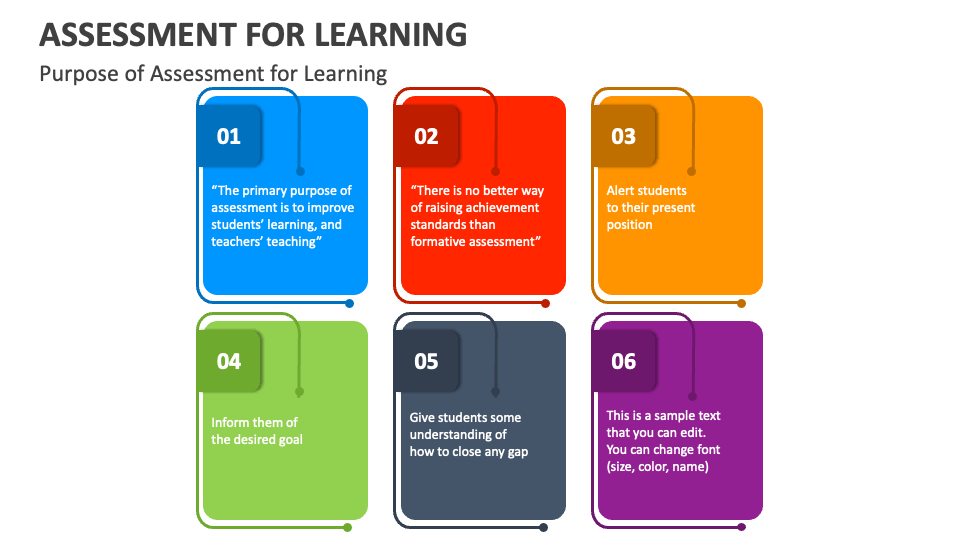 ASSESSMENT FOR LEARNING

Purpose of Assessment for Learning

01

“The primary purpose of assessment is to improve students’ learning, and teachers’ teaching”

02

“There is no better way of raising achievement standards than formative assessment”

03

Alert students to their present position

04

Inform them of the desired goal

05

Give students some understanding of how to close any gap

06

This is a sample text that you can edit. You can change font (size, color, name)